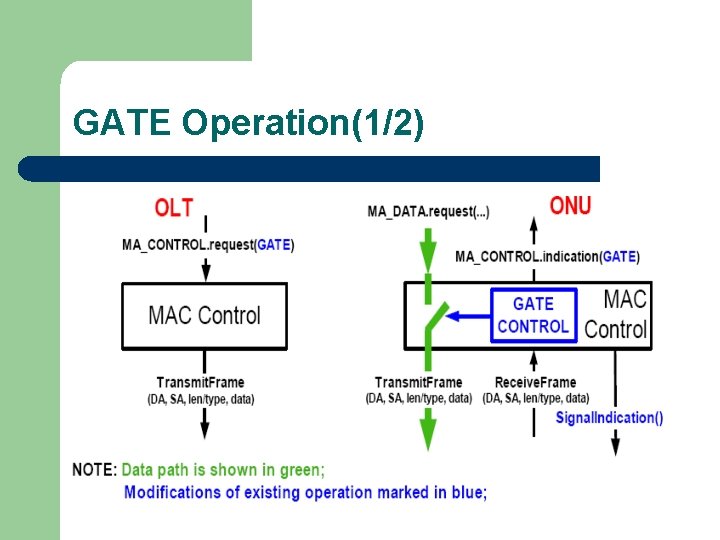 GATE Operation(1/2)

OLT

MA_CONTROL.request(GATE)

MAC Control

TransmitFrame
(DA, SA, len/type, data)

MA_DATA.request(...)

ONU

MA_CONTROL.indication(GATE)

GATE CONTROL

MAC Control

TransmitFrame
(DA, SA, len/type, data)

ReceiveFrame
(DA, SA, len/type, data)

SignalIndication()

NOTE: Data path is shown in green;
Modifications of existing operation marked in blue;